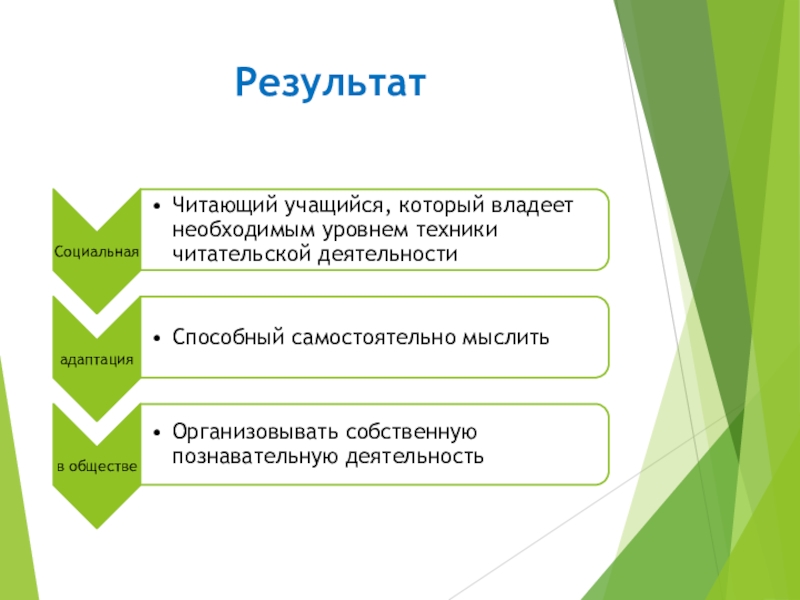 Результат

Социальная

• Читающий учащийся, который владеет необходимым уровнем техники читательской деятельности

адаптация

• Способный самостоятельно мыслить

в обществе

• Организовывать собственную познавательную деятельность